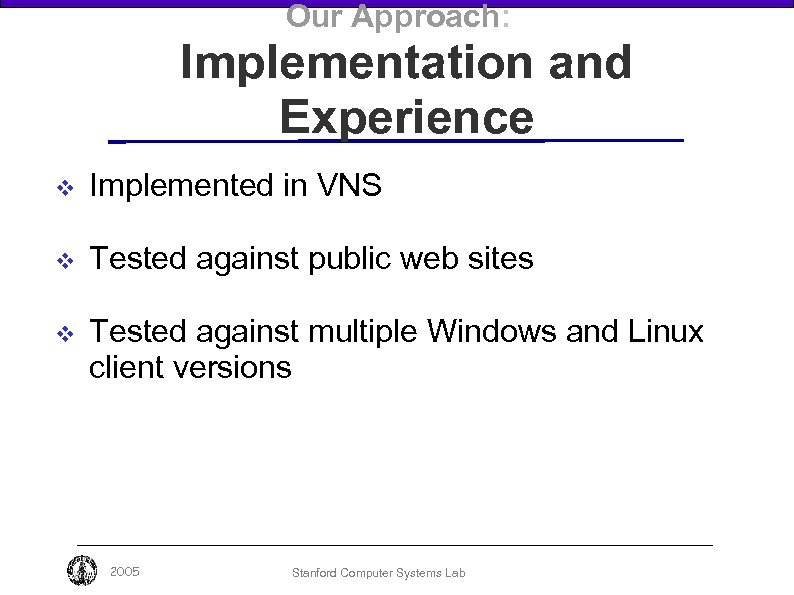 Our Approach:
Implementation and Experience

❖ Implemented in VNS

❖ Tested against public web sites

❖ Tested against multiple Windows and Linux client versions

2005

Stanford Computer Systems Lab